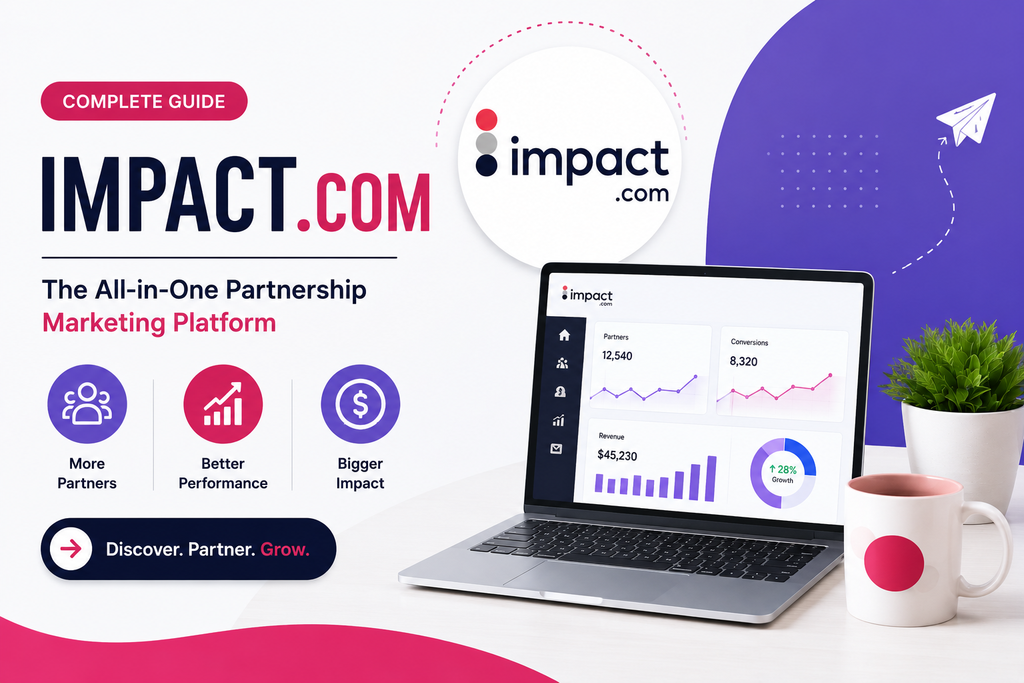 COMPLETE GUIDE

IMPACT.COM

The All-in-One Partnership Marketing Platform

More Partners

Better Performance

Bigger Impact

Discover. Partner. Grow.

impact .com

impact .com

Partners
12,540

Conversions
8,320

Revenue
$45,230

↑ 28%
Growth